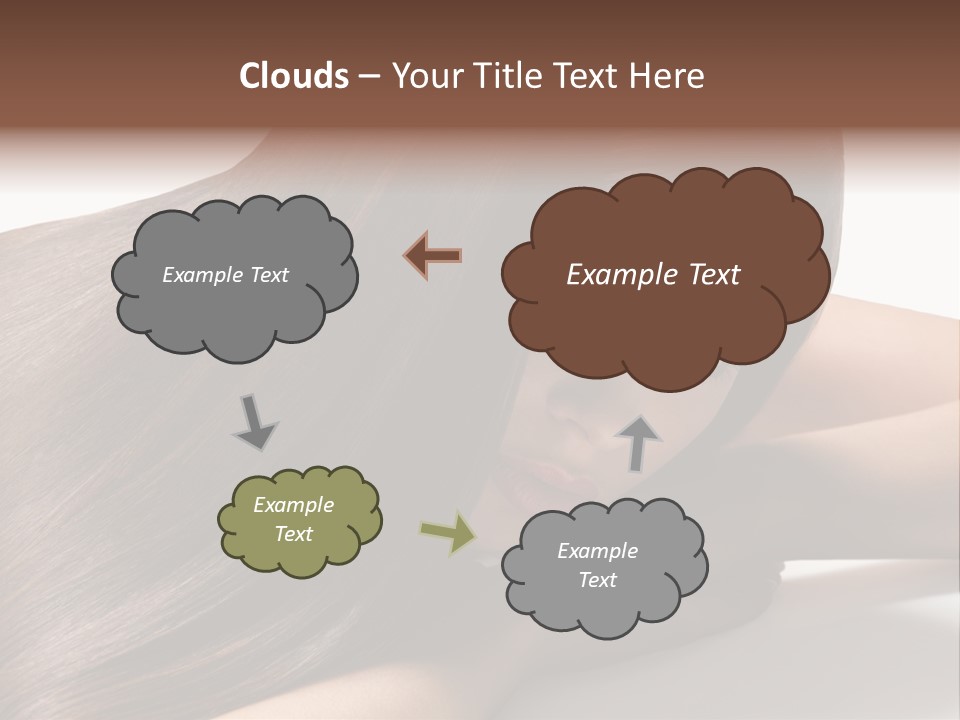 Clouds – Your Title Text Here

Example Text

Example Text

Example Text

Example Text